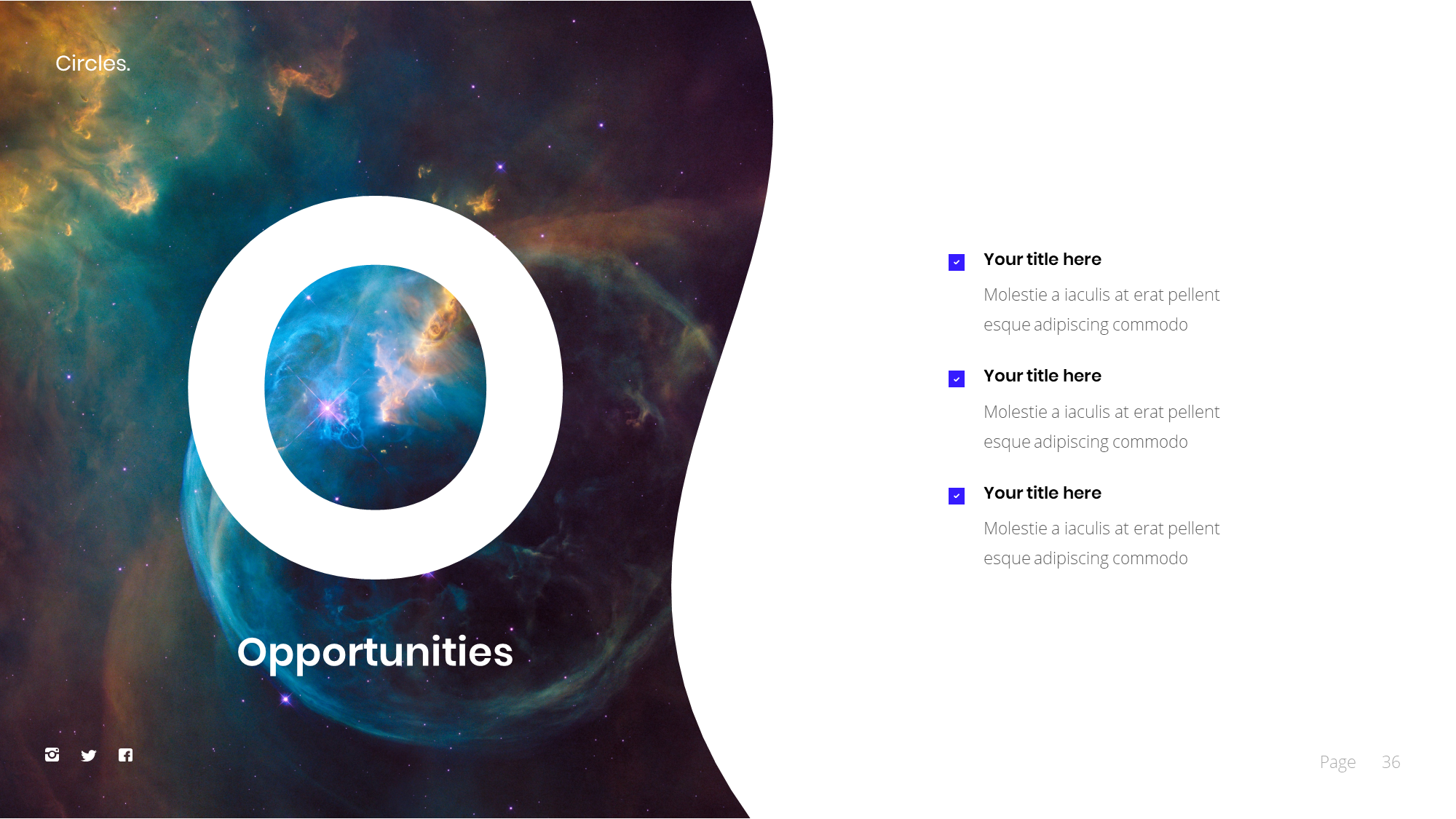 Circles.

O

Opportunities

Your title here

Molestie a iaculis at erat pellent esque adipiscing commodo

Your title here

Molestie a iaculis at erat pellent esque adipiscing commodo

Your title here

Molestie a iaculis at erat pellent esque adipiscing commodo

Page 36